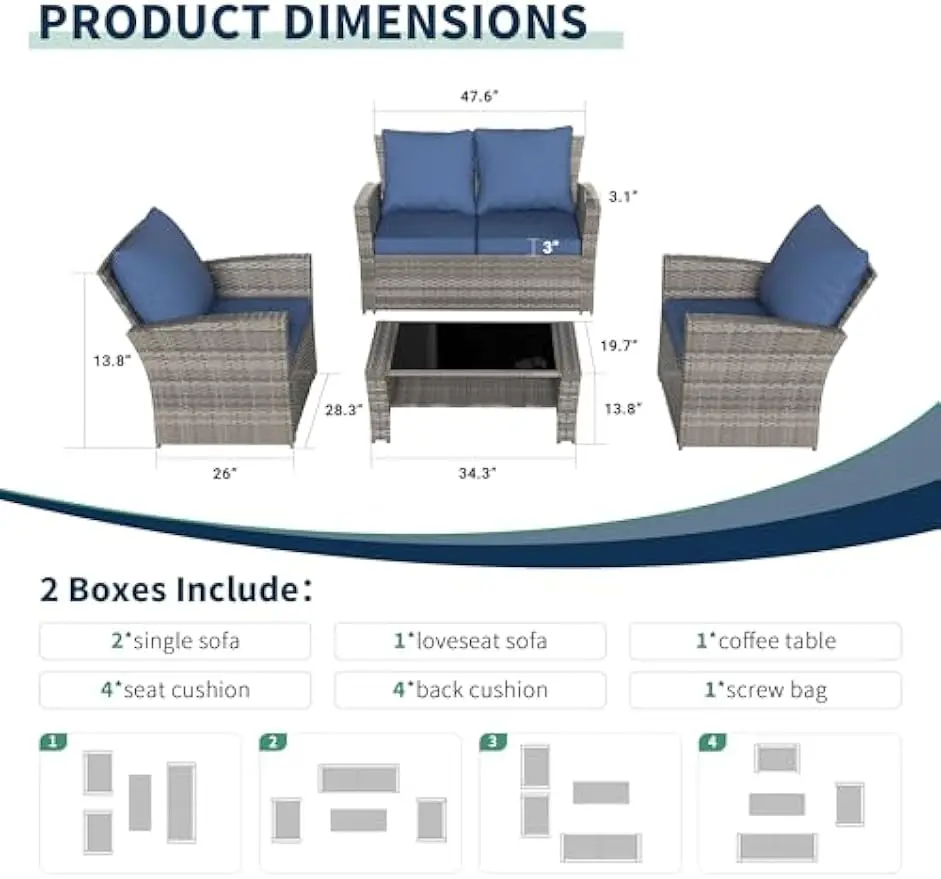 PRODUCT DIMENSIONS

47.6"
3.1"
3"
13.8"
19.7"
28.3"
13.8"
26"
34.3"

2 Boxes Include:

2*single sofa
1*loveseat sofa
1*coffee table
4*seat cushion
4*back cushion
1*screw bag

1
2
3
4